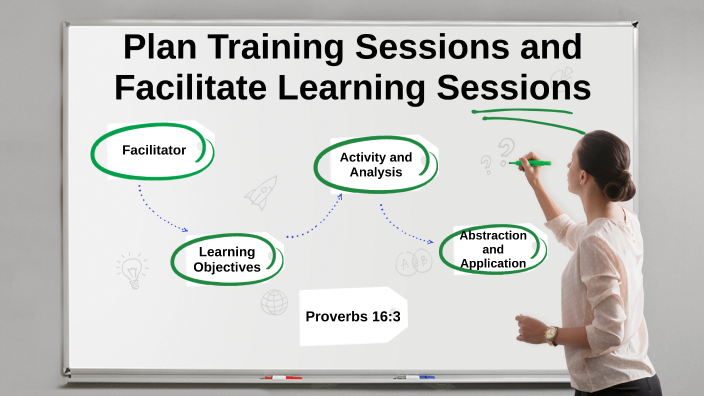 Plan Training Sessions and Facilitate Learning Sessions

Facilitator

Learning Objectives

Activity and Analysis

Abstraction and Application

Proverbs 16:3